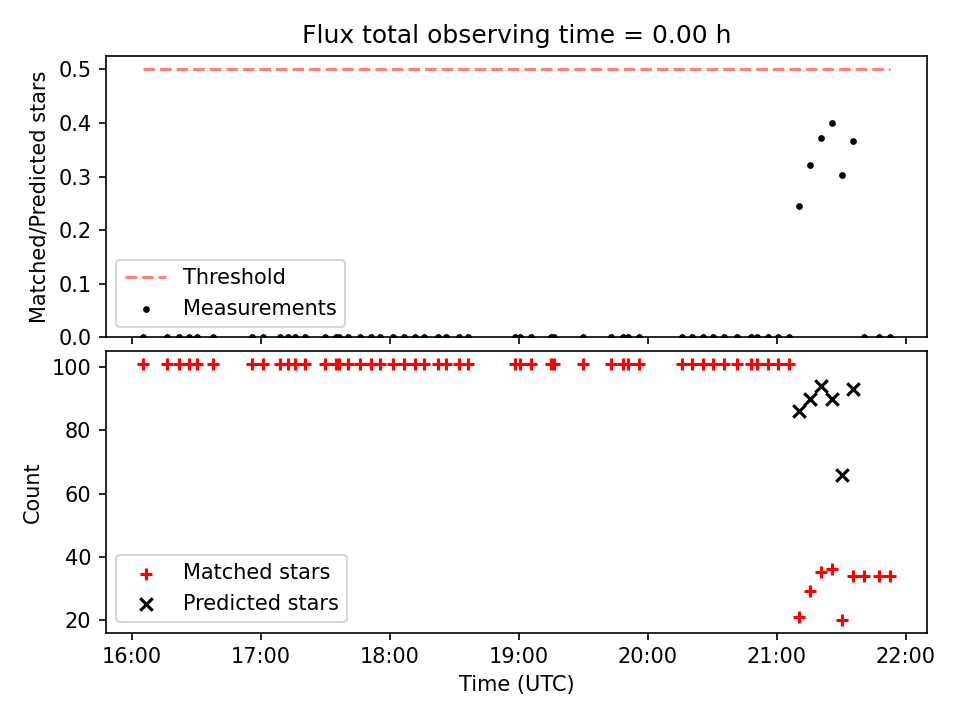 Flux total observing time = 0.00 h

Matched/Predicted stars

0.5
0.4
0.3
0.2
0.1
0.0

Threshold
Measurements

Count

100
80
60
40
20

Matched stars
Predicted stars

16:00
17:00
18:00
19:00
20:00
21:00
22:00

Time (UTC)